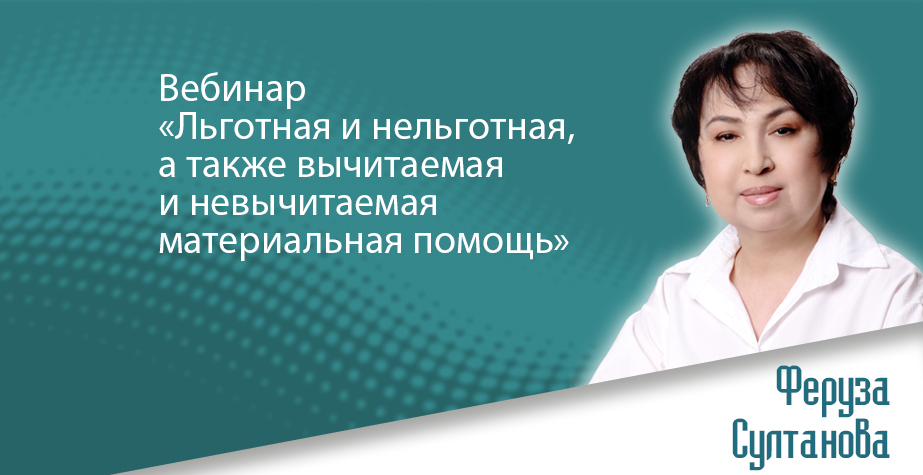 Вебинар
«Льготная и нельготная, а также вычитаемая и невычитаемая материальная помощь»

Феруза
Султанова